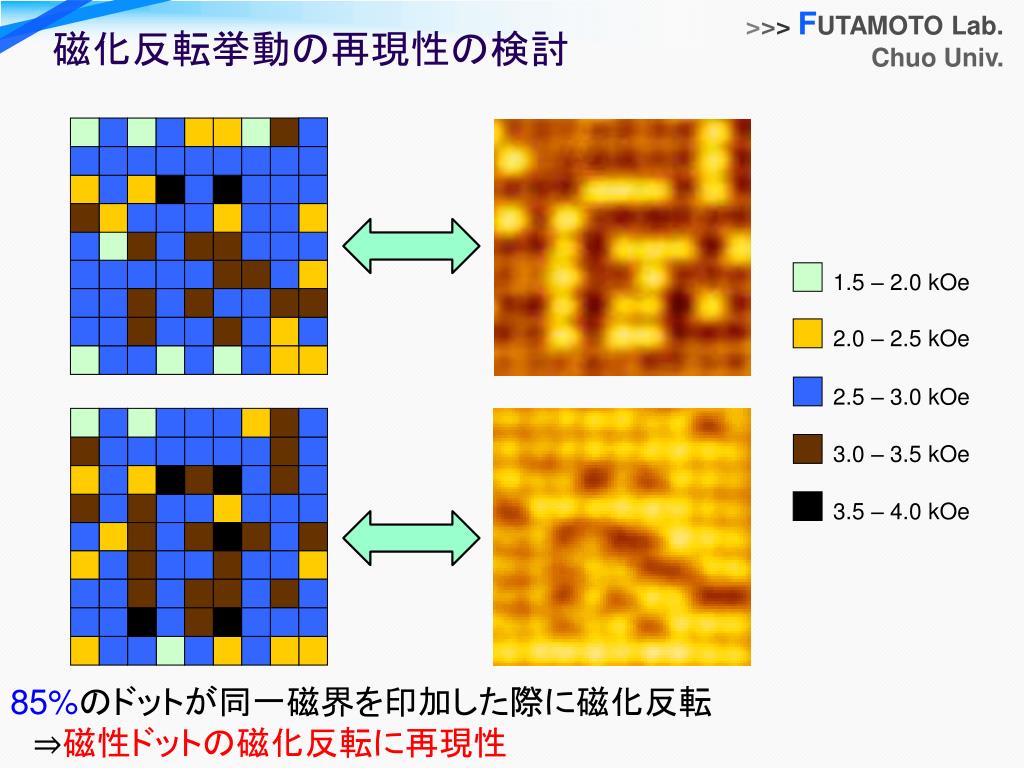 磁化反転挙動の再現性の検討

>>> FUTAMOTO Lab.
Chuo Univ.

1.5 – 2.0 kOe
2.0 – 2.5 kOe
2.5 – 3.0 kOe
3.0 – 3.5 kOe
3.5 – 4.0 kOe

85%のドットが同一磁界を印加した際に磁化反転
⇒磁性ドットの磁化反転に再現性